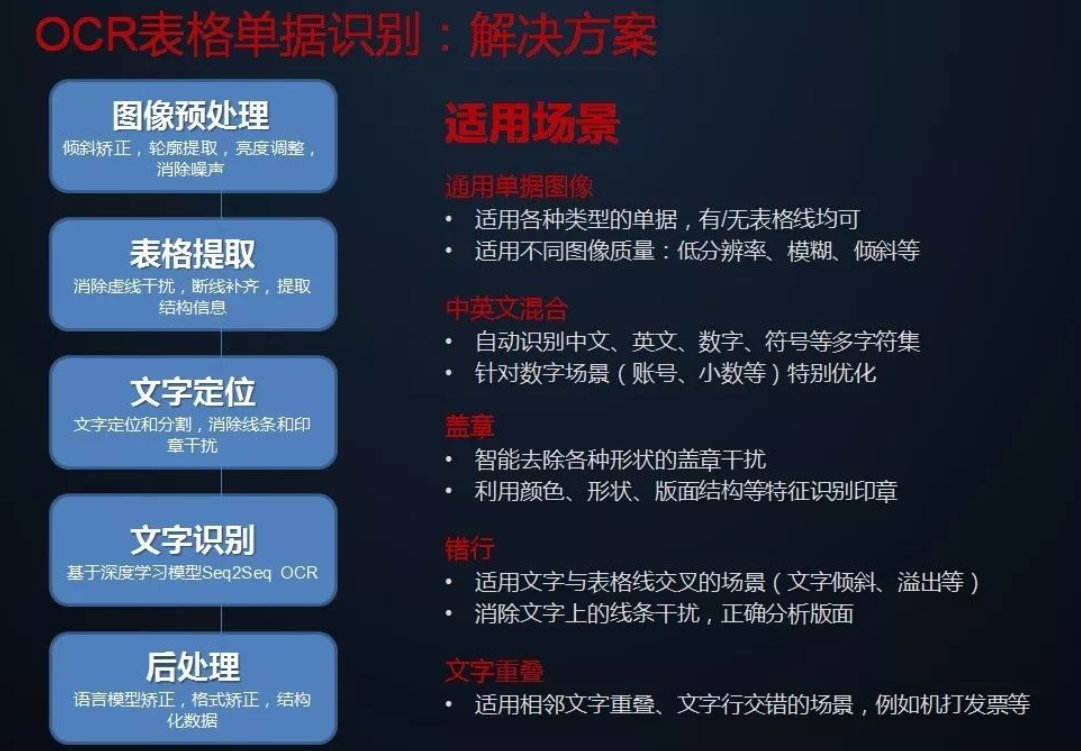 OCR表格单据识别：解决方案

图像预处理
倾斜矫正，轮廓提取，亮度调整，消除噪声

表格提取
消除虚线干扰，断线补齐，提取结构信息

文字定位
文字定位和分割，消除线条和印章干扰

文字识别
基于深度学习模型Seq2Seq OCR

后处理
语言模型矫正，格式矫正，结构化数据

适用场景

通用单据图像
• 适用各种类型的单据，有/无表格线均可
• 适用不同图像质量：低分辨率、模糊、倾斜等

中英文混合
• 自动识别中文、英文、数字、符号等多字符集
• 针对数字场景（账号、小数等）特别优化

盖章
• 智能去除各种形状的盖章干扰
• 利用颜色、形状、版面结构等特征识别印章

错行
• 适用文字与表格线交叉的场景（文字倾斜、溢出等）
• 消除文字上的线条干扰，正确分析版面

文字重叠
• 适用相邻文字重叠、文字行交错的场景，例如机打发票等